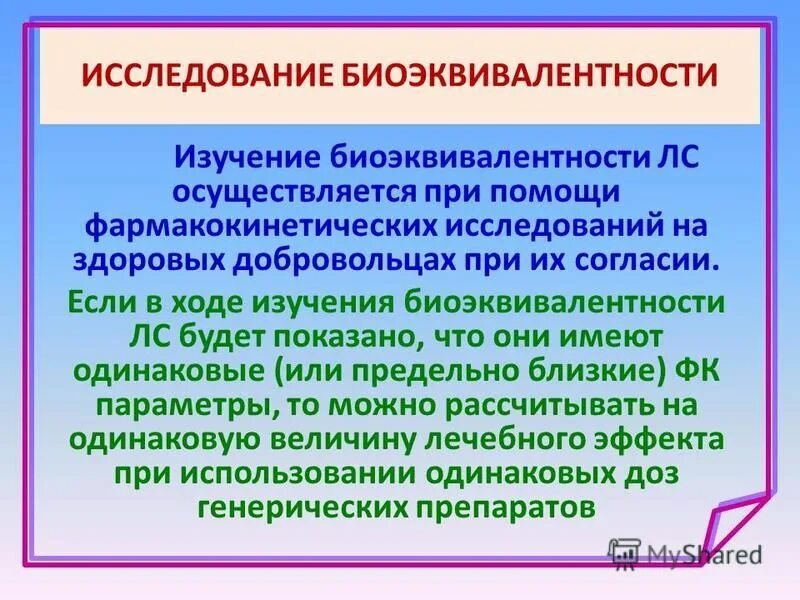 ИССЛЕДОВАНИЕ БИОЭКВИВАЛЕНТНОСТИ

Изучение биоэквивалентности ЛС осуществляется при помощи фармакокинетических исследований на здоровых добровольцах при их согласии.

Если в ходе изучения биоэквивалентности ЛС будет показано, что они имеют одинаковые (или предельно близкие) ФК параметры, то можно рассчитывать на одинаковую величину лечебного эффекта при использовании одинаковых доз генерических препаратов

MyShared